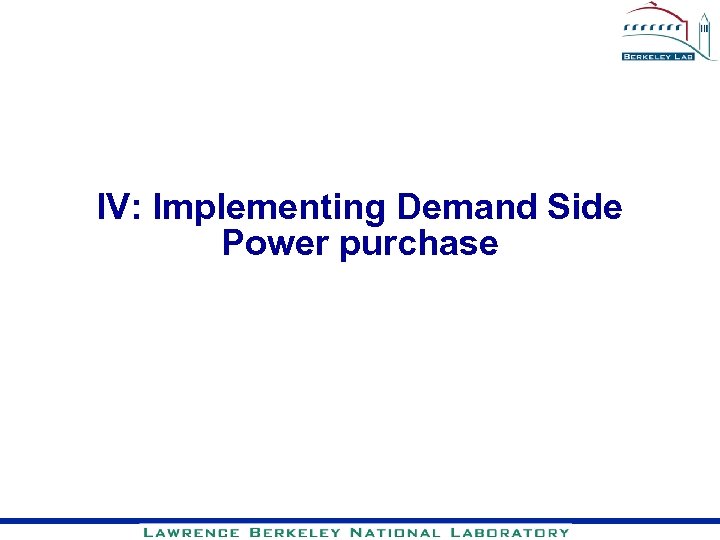 BERKELEY LAB

IV: Implementing Demand Side Power purchase

LAWRENCE BERKELEY NATIONAL LABORATORY